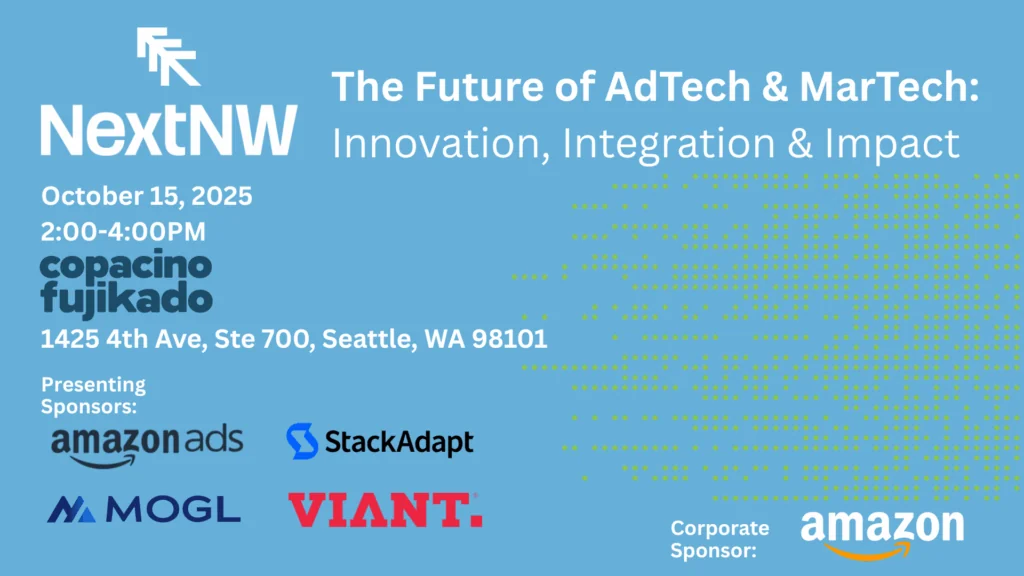 NextNW

The Future of AdTech & MarTech:
Innovation, Integration & Impact

October 15, 2025
2:00-4:00PM

copacino
fujikado

1425 4th Ave, Ste 700, Seattle, WA 98101

Presenting Sponsors:

amazon ads

StackAdapt

MOGL

VIANT.

Corporate Sponsor:

amazon